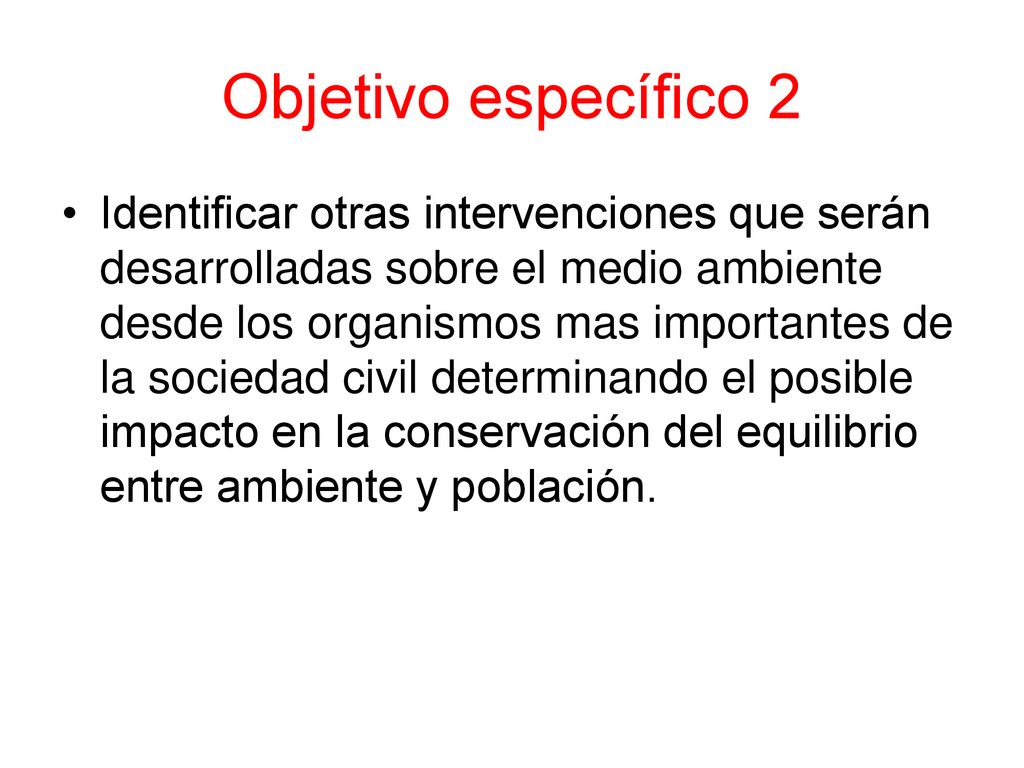 Objetivo específico 2

• Identificar otras intervenciones que serán desarrolladas sobre el medio ambiente desde los organismos mas importantes de la sociedad civil determinando el posible impacto en la conservación del equilibrio entre ambiente y población.